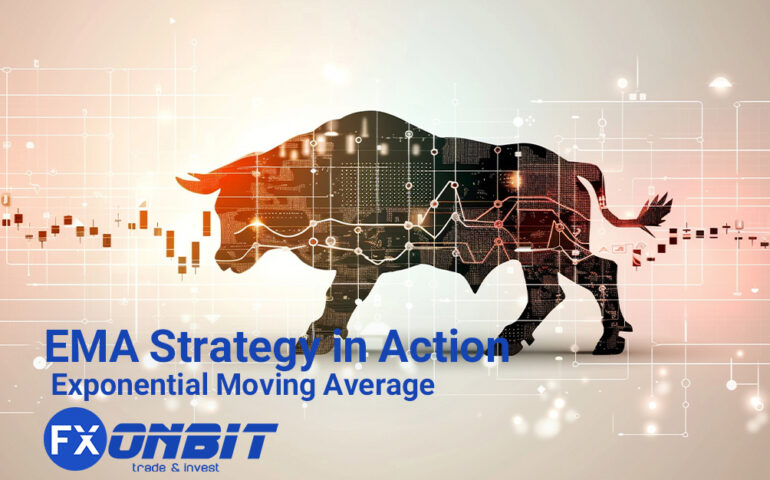 EMA Strategy in Action
Exponential Moving Average

FXONBIT
trade & invest